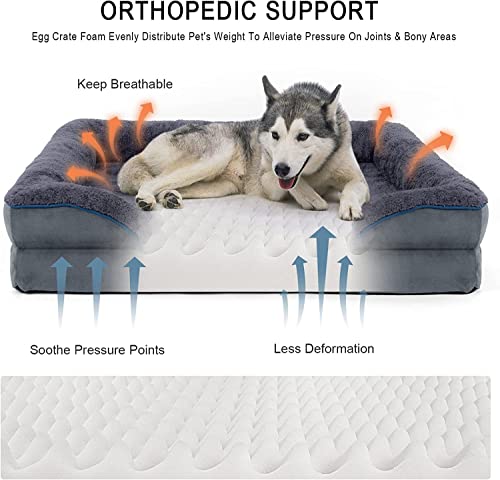 ORTHOPEDIC SUPPORT

Egg Crate Foam Evenly Distribute Pet's Weight To Alleviate Pressure On Joints & Bony Areas

Keep Breathable

Soothe Pressure Points

Less Deformation